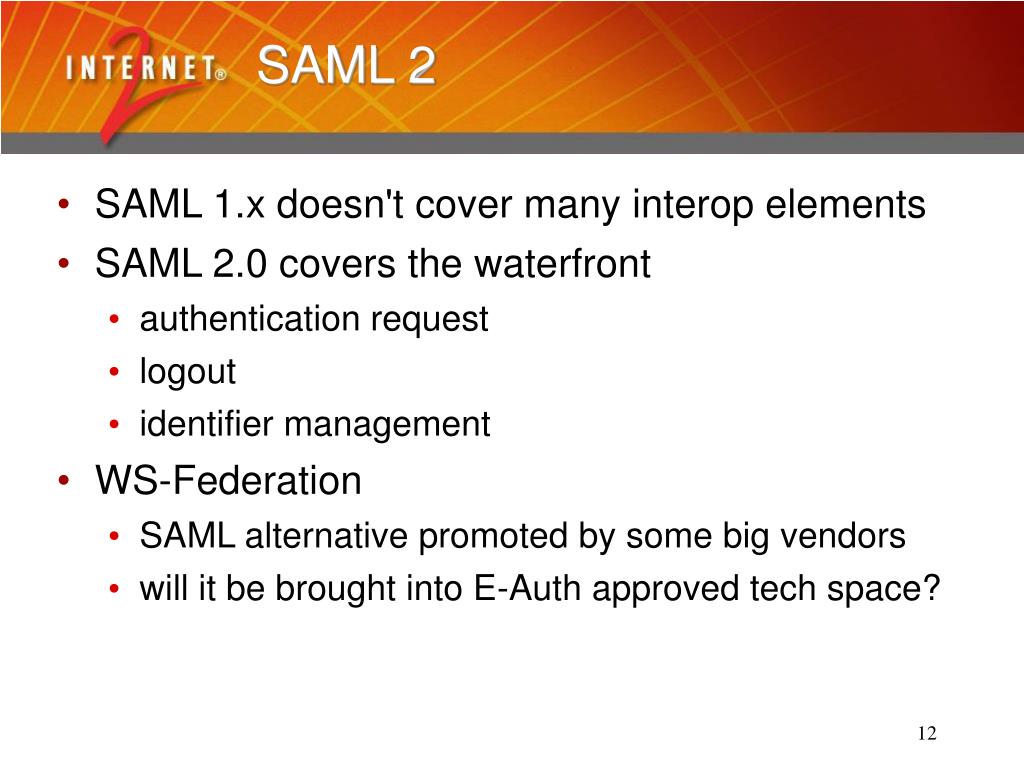 INTERNET® 2

SAML 2

• SAML 1.x doesn't cover many interop elements
• SAML 2.0 covers the waterfront
  • authentication request
  • logout
  • identifier management
• WS-Federation
  • SAML alternative promoted by some big vendors
  • will it be brought into E-Auth approved tech space?

12